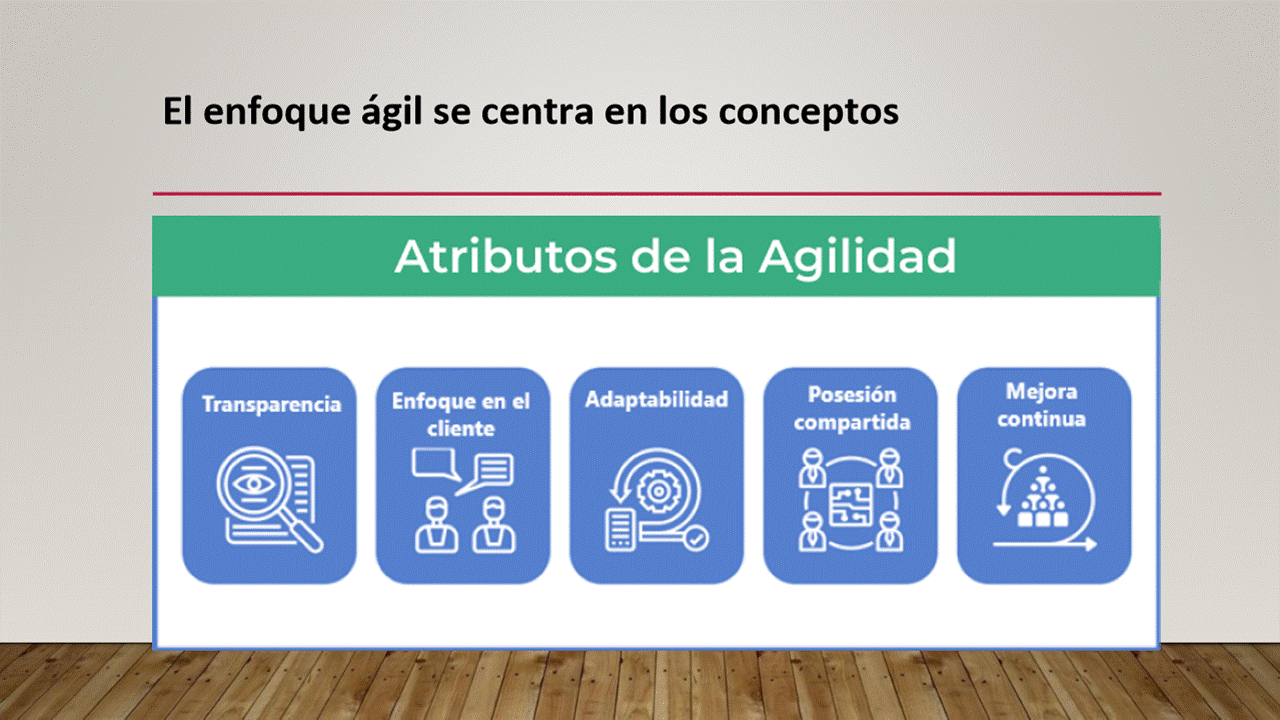 El enfoque ágil se centra en los conceptos

Atributos de la Agilidad

Transparencia

Enfoque en el cliente

Adaptabilidad

Posesión compartida

Mejora continua